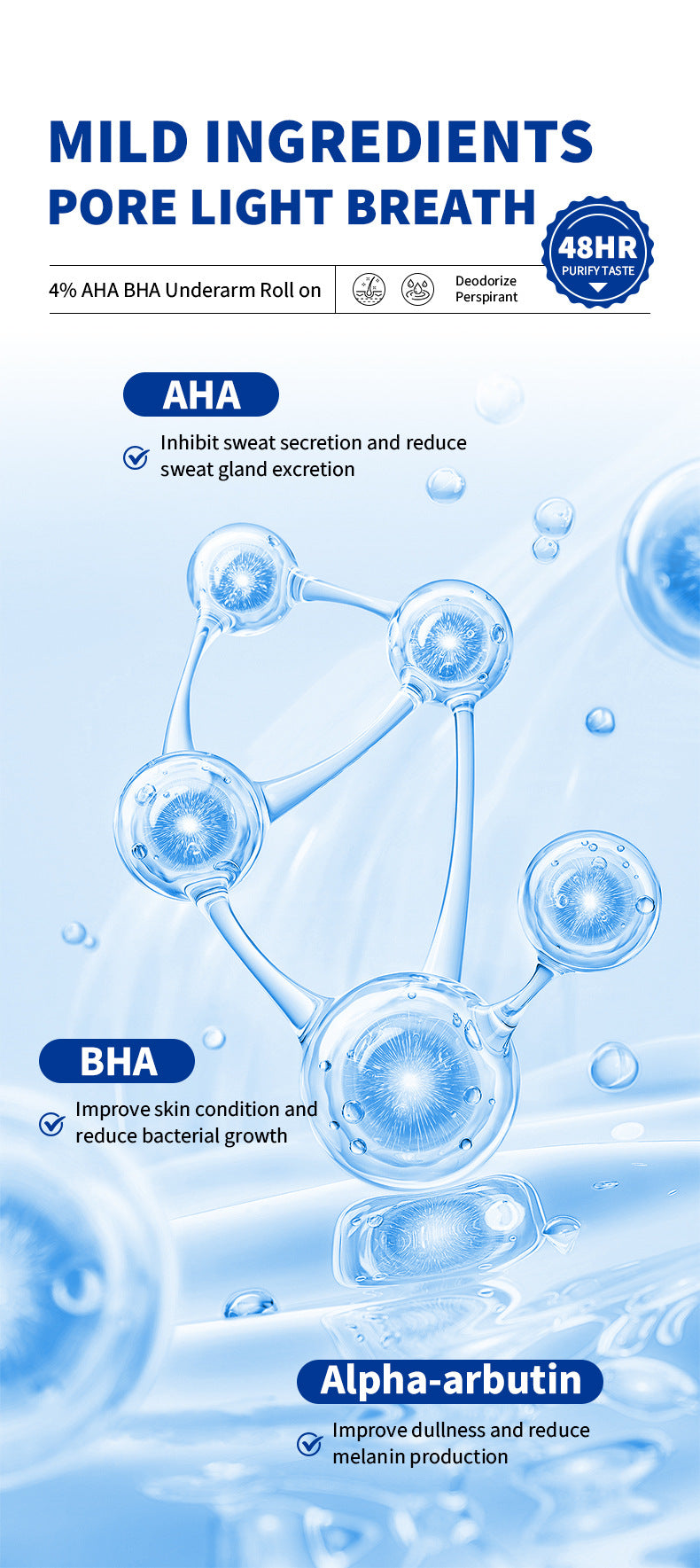 MILD INGREDIENTS
PORE LIGHT BREATH

48HR
PURIFY TASTE

4% AHA BHA Underarm Roll on

Deodorize
Perspirant

AHA

Inhibit sweat secretion and reduce sweat gland excretion

BHA

Improve skin condition and reduce bacterial growth

Alpha-arbutin

Improve dullness and reduce melanin production